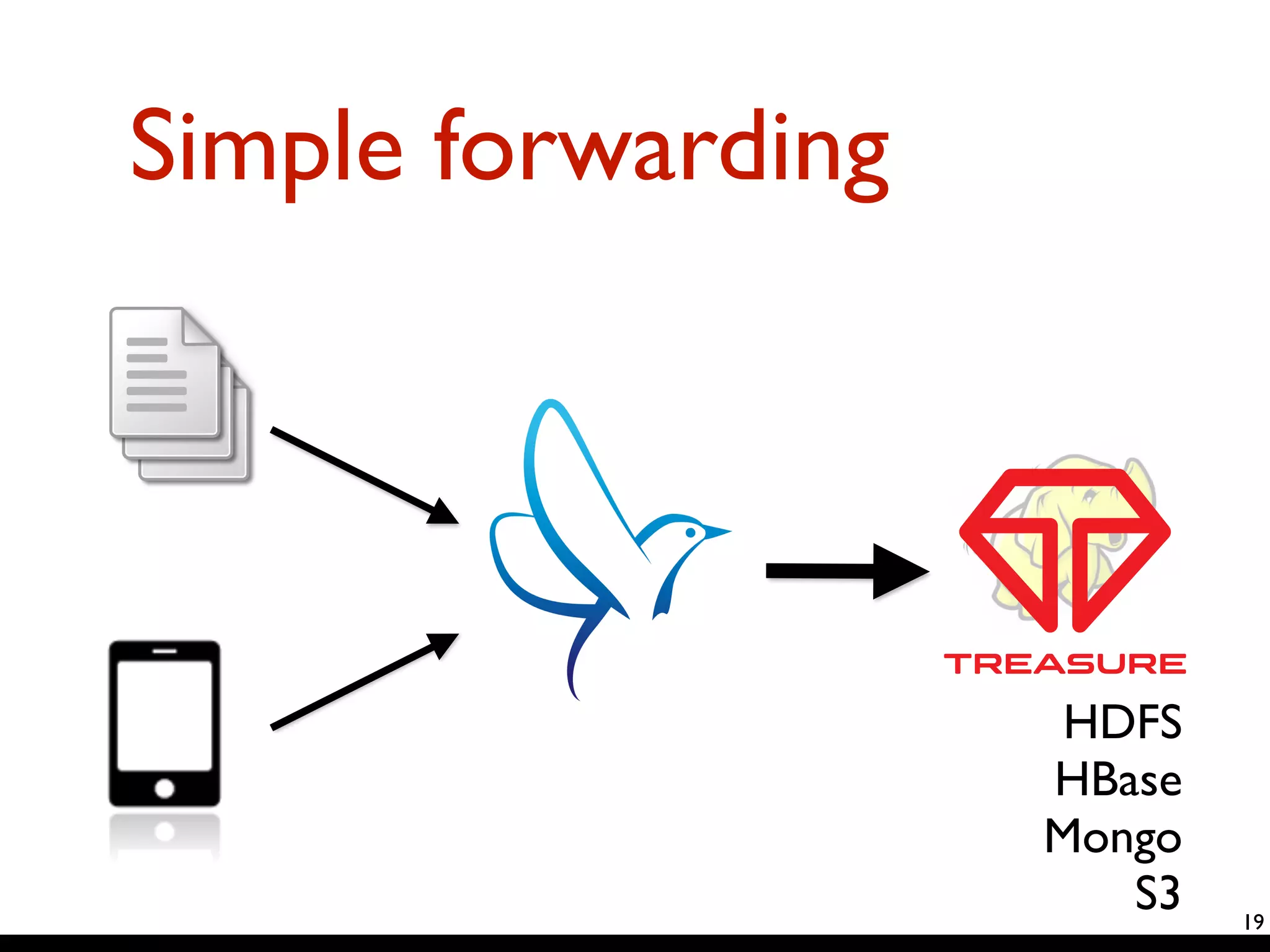 Simple forwarding

TREASURE

HDFS
HBase
Mongo
S3

19